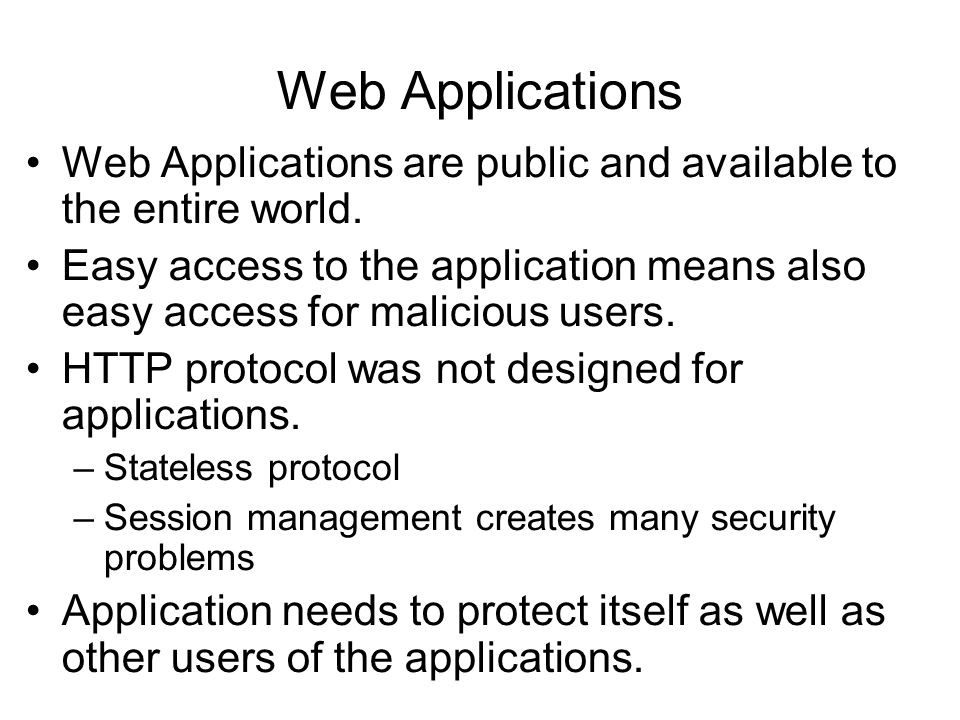 Web Applications

• Web Applications are public and available to the entire world.
• Easy access to the application means also easy access for malicious users.
• HTTP protocol was not designed for applications.
– Stateless protocol
– Session management creates many security problems
• Application needs to protect itself as well as other users of the applications.